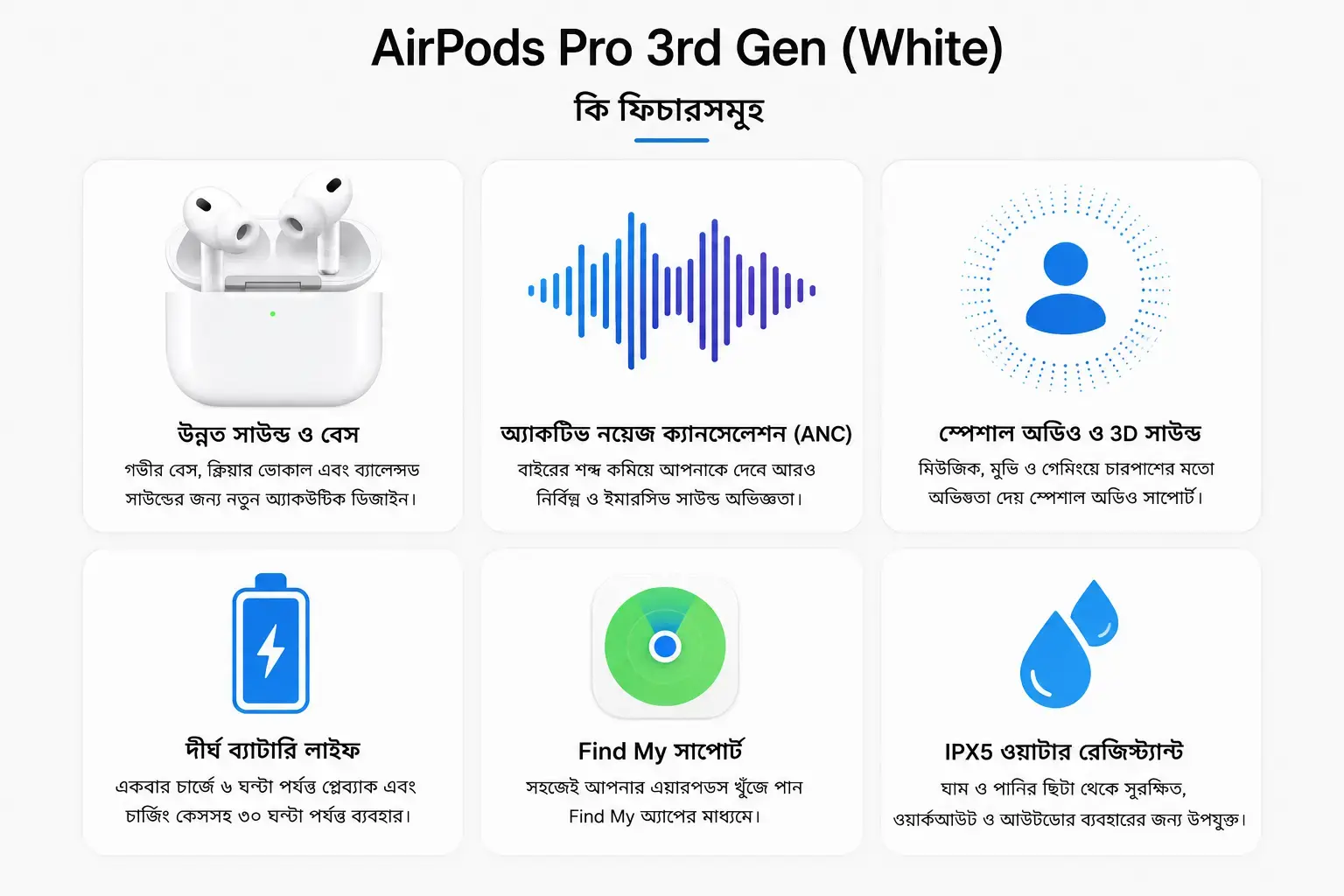 AirPods Pro 3rd Gen (White)

কি ফিচারসমূহ

উন্নত সাউন্ড ও বেস

গভীর বেস, ক্লিয়ার ভোকাল এবং ব্যালেন্সড সাউন্ডের জন্য নতুন অ্যাকউটিক ডিজাইন।

অ্যাকটিভ নয়েজ ক্যানসেলেশন (ANC)

বাইরের শব্দ কমিয়ে আপনাকে দেবে আরও নির্বিঘ্ন ও ইমারসিভ সাউন্ড অভিজ্ঞতা।

স্পেশাল অডিও ও 3D সাউন্ড

মিউজিক, মুভি ও গেমিংয়ে চারপাশের মতো অভিজ্ঞতা দেয় স্পেশাল অডিও সাপোর্ট।

দীর্ঘ ব্যাটারি লাইফ

একবার চার্জে ৬ ঘন্টা পর্যন্ত প্লেব্যাক এবং চার্জিং কেসসহ ৩০ ঘন্টা পর্যন্ত ব্যবহার।

Find My সাপোর্ট

সহজেই আপনার এয়ারপডস খুঁজে পান Find My অ্যাপের মাধ্যমে।

IPX5 ওয়াটার রেজিস্ট্যান্ট

ঘাম ও পানির ছিটা থেকে সুরক্ষিত, ওয়ার্কআউট ও আউটডোর ব্যবহারের জন্য উপযুক্ত।